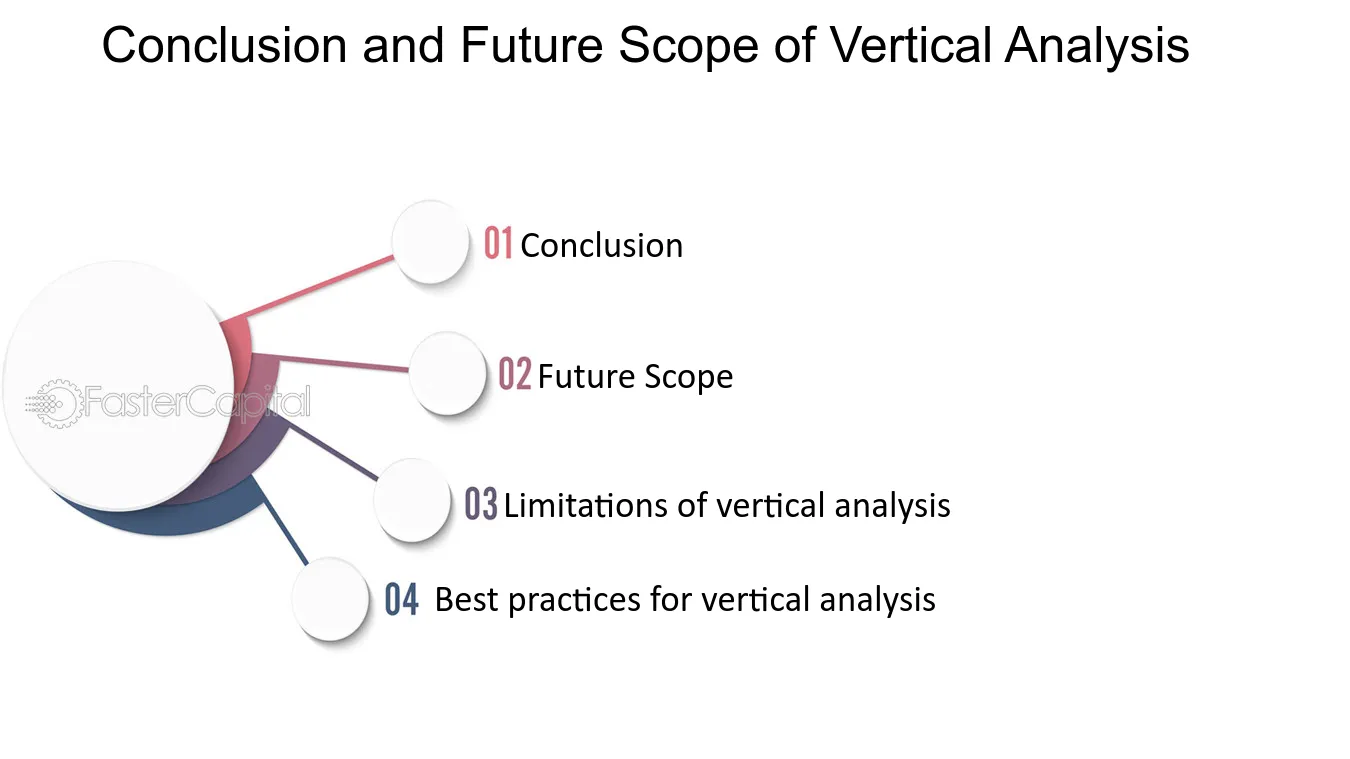 Conclusion and Future Scope of Vertical Analysis

FasterCapital

01 Conclusion

02 Future Scope

03 Limitations of vertical analysis

04 Best practices for vertical analysis